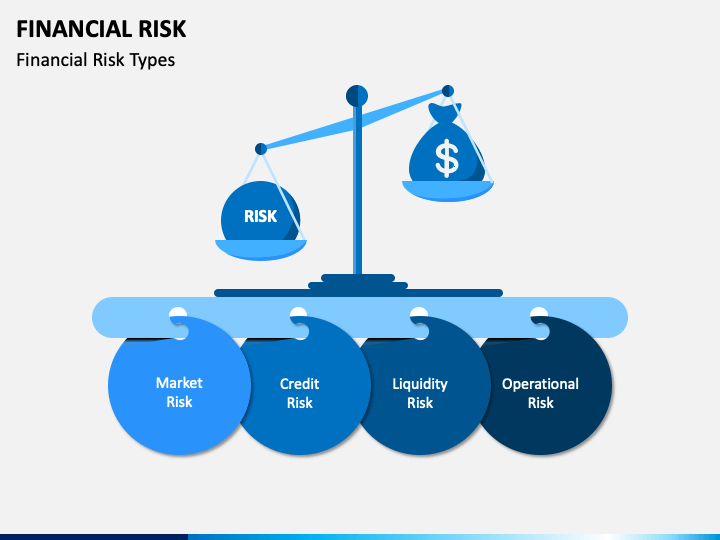 FINANCIAL RISK

Financial Risk Types

RISK

$

Market Risk

Credit Risk

Liquidity Risk

Operational Risk